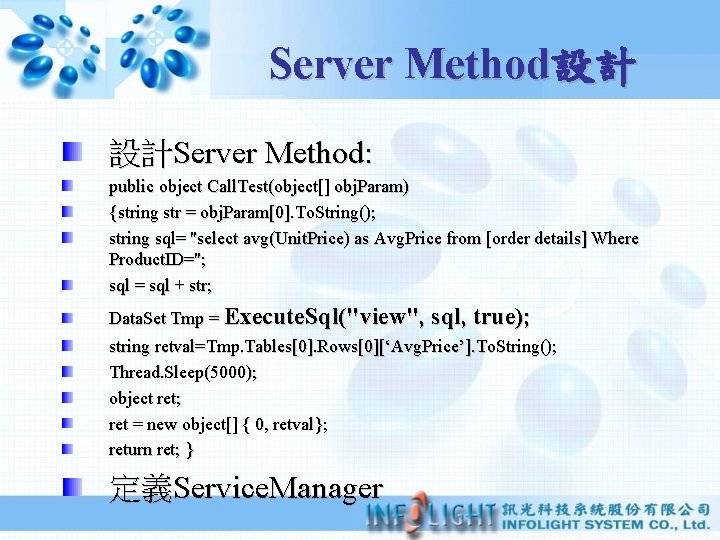 Server Method設計

設計Server Method:

public object CallTest(object[] objParam)

{string str = objParam[0].ToString();

string sql= "select avg(UnitPrice) as AvgPrice from [order details] Where ProductID=";

sql = sql + str;

DataSet Tmp = ExecuteSql("view", sql, true);

string retval=Tmp.Tables[0].Rows[0][‘AvgPrice’].ToString();

Thread.Sleep(5000);

object ret;

ret = new object[] { 0, retval};

return ret; }

定義ServiceManager

INFOLIGHT 訊光科技系統股份有限公司 INFOLIGHT SYSTEM CO., Ltd.